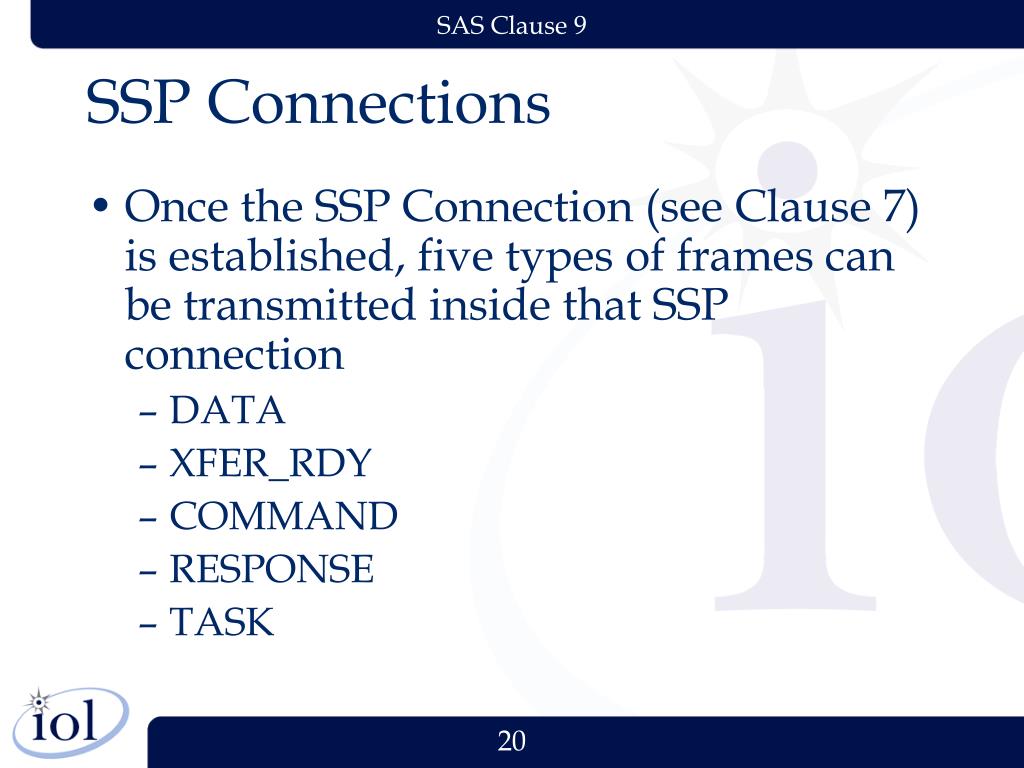 SAS Clause 9

SSP Connections

• Once the SSP Connection (see Clause 7) is established, five types of frames can be transmitted inside that SSP connection
– DATA
– XFER_RDY
– COMMAND
– RESPONSE
– TASK

iol

20